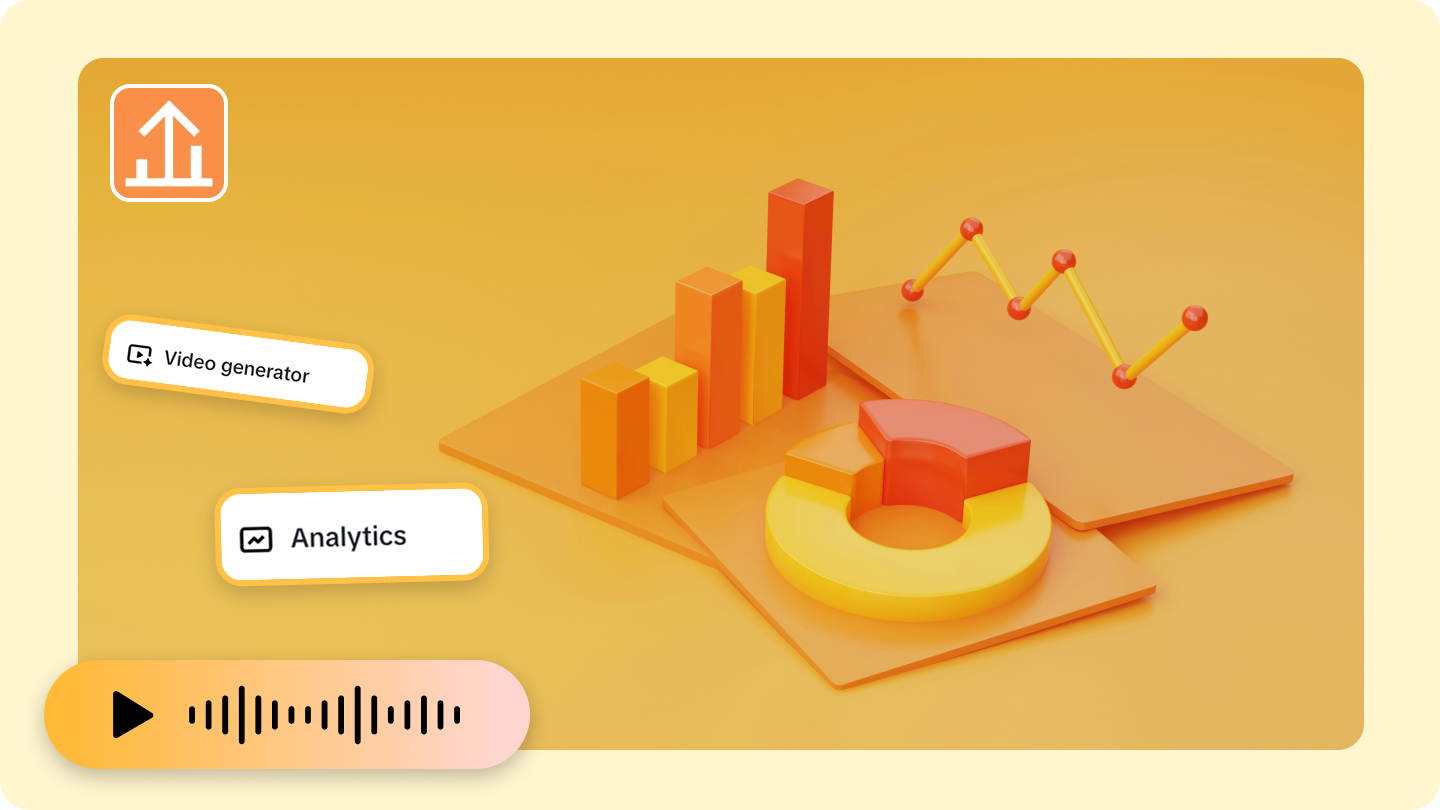 Video generator

Analytics